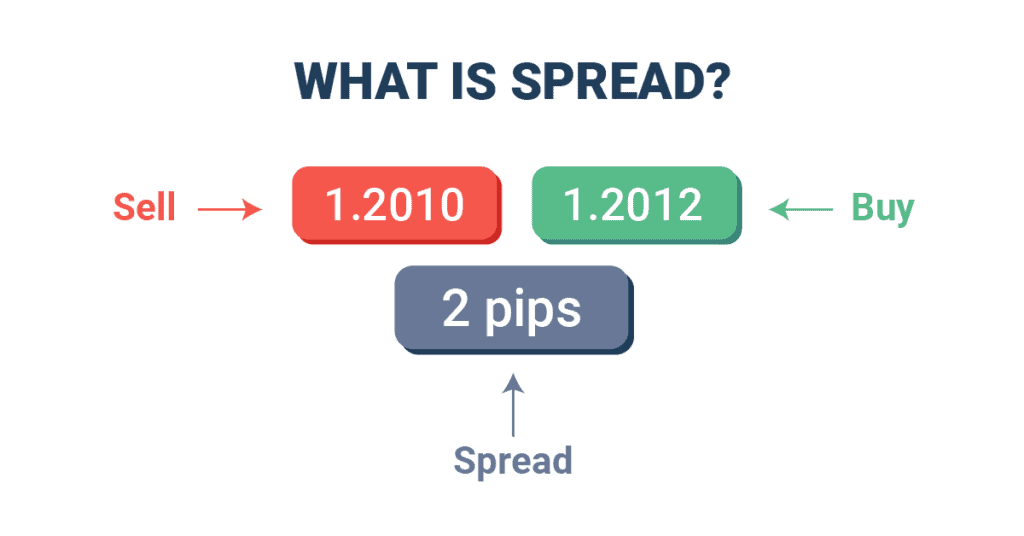 WHAT IS SPREAD?

Sell 1.2010 1.2012 Buy

2 pips

Spread